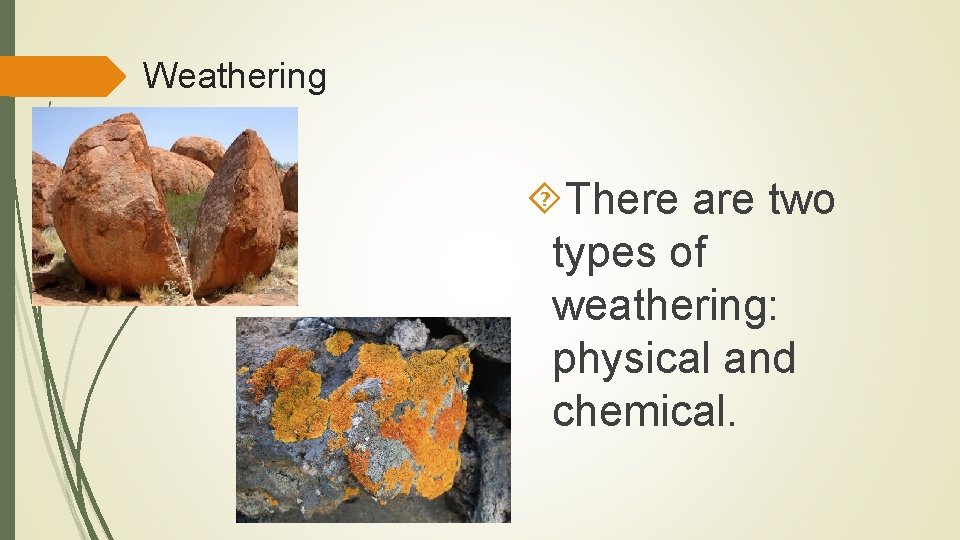 Weathering

There are two types of weathering: physical and chemical.